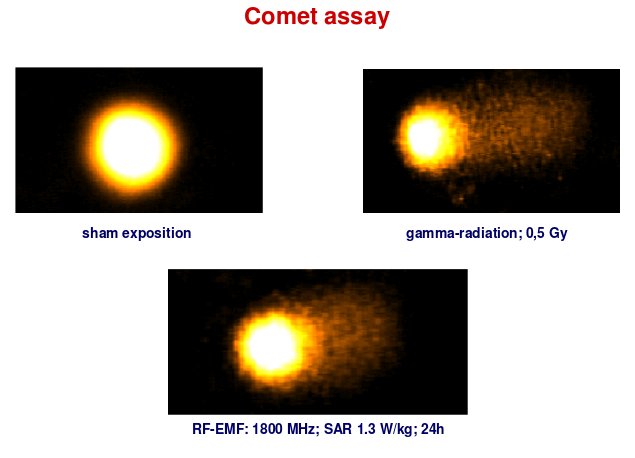 Comet assay

sham exposition

gamma-radiation; 0,5 Gy

RF-EMF: 1800 MHz; SAR 1.3 W/kg; 24h